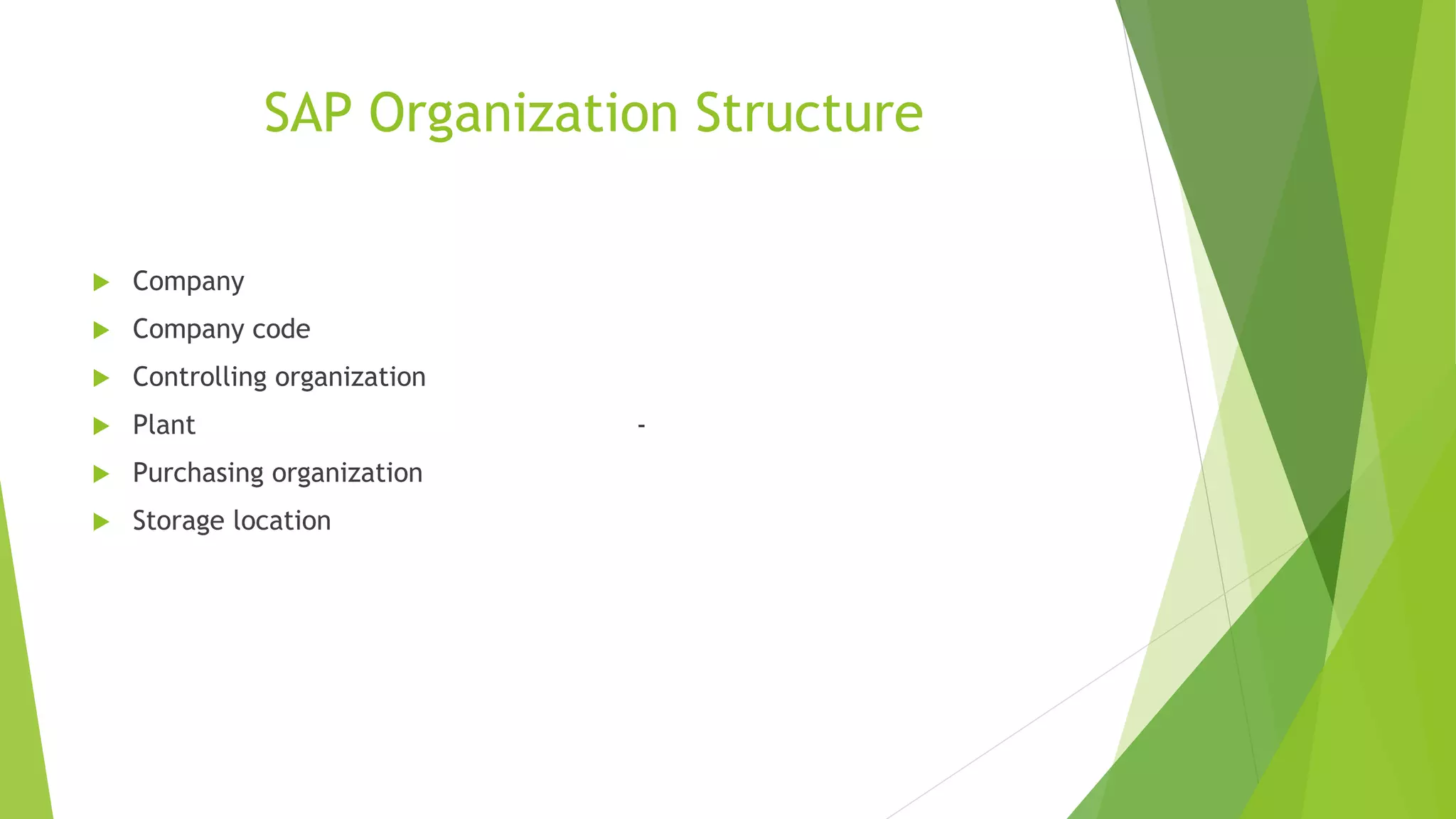 SAP Organization Structure

Company

Company code

Controlling organization

Plant -

Purchasing organization

Storage location